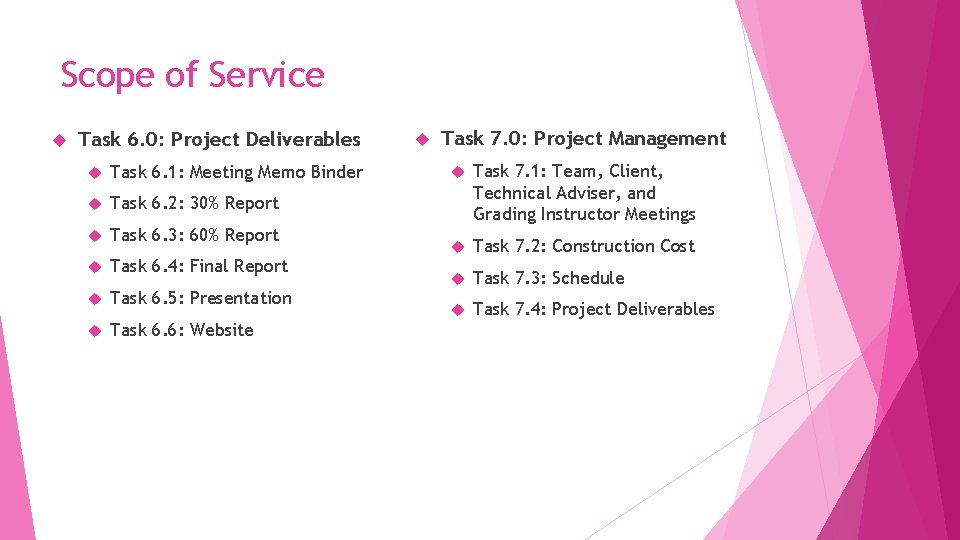 Scope of Service

Task 6.0: Project Deliverables

Task 6.1: Meeting Memo Binder

Task 6.2: 30% Report

Task 6.3: 60% Report

Task 6.4: Final Report

Task 6.5: Presentation

Task 6.6: Website

Task 7.0: Project Management

Task 7.1: Team, Client, Technical Adviser, and Grading Instructor Meetings

Task 7.2: Construction Cost

Task 7.3: Schedule

Task 7.4: Project Deliverables